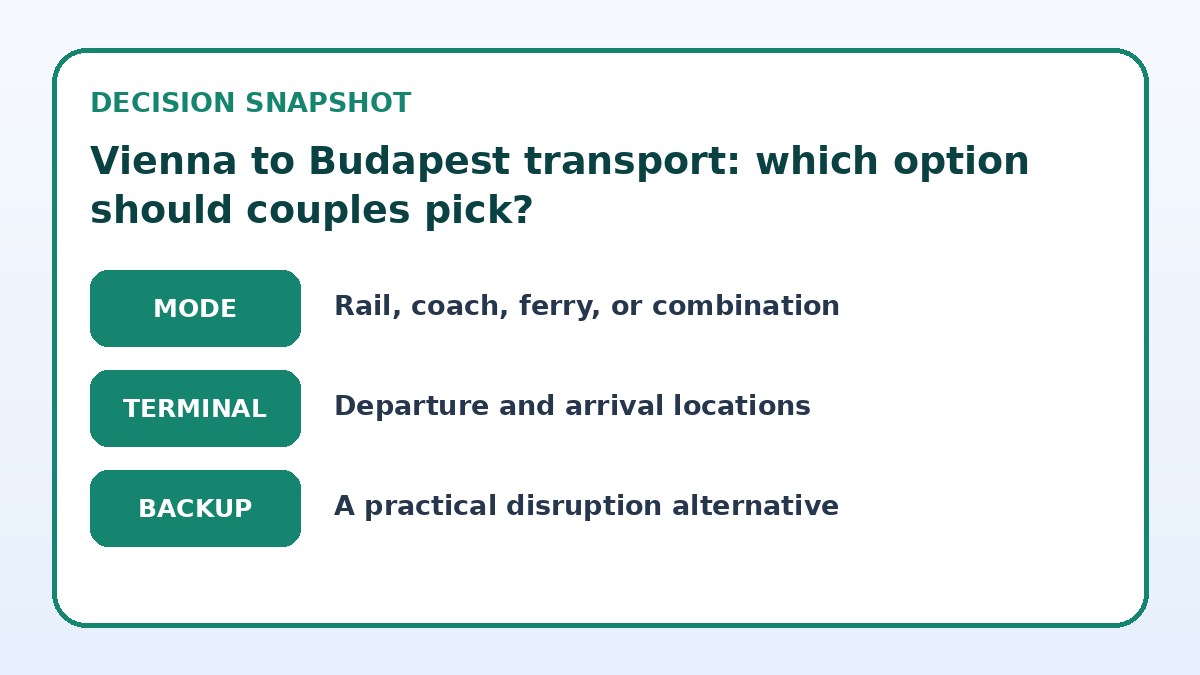 DECISION SNAPSHOT

Vienna to Budapest transport: which option should couples pick?

MODE
Rail, coach, ferry, or combination

TERMINAL
Departure and arrival locations

BACKUP
A practical disruption alternative